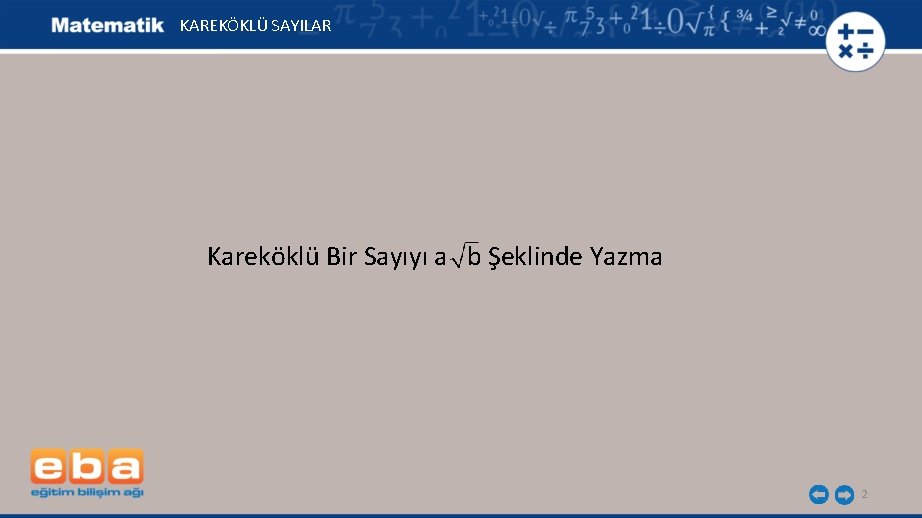 Matematik KAREKÖKLÜ SAYILAR

Kareköklü Bir Sayıyı $a\sqrt{b}$ Şeklinde Yazma

eba
eğitim bilişim ağı

2